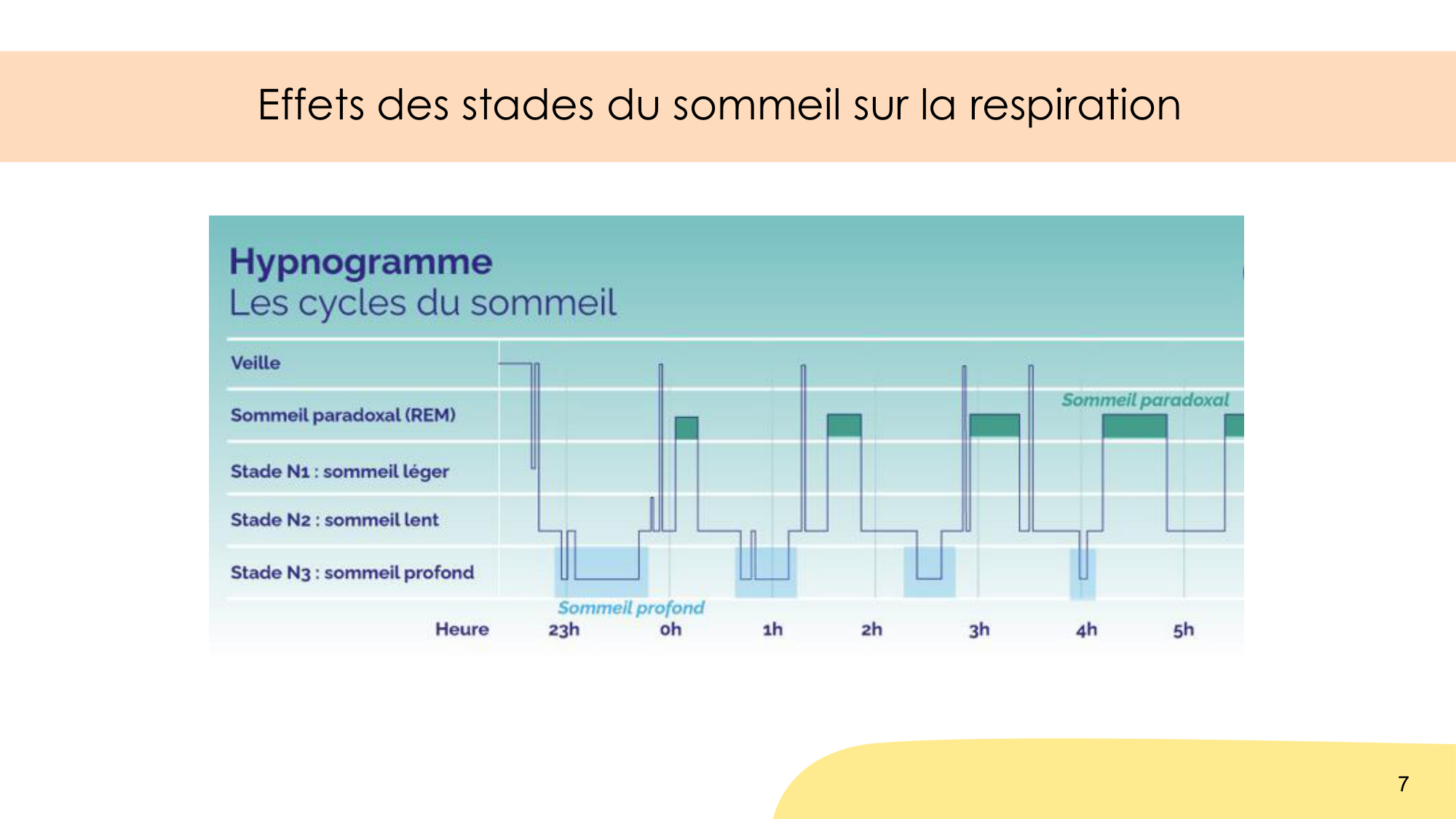 Effets des stades du sommeil sur la respiration

Hypnogramme
Les cycles du sommeil

Veille
Sommeil paradoxal (REM)
Stade N1 : sommeil léger
Stade N2 : sommeil lent
Stade N3 : sommeil profond

Sommeil paradoxal
Sommeil profond

Heure 23h 0h 1h 2h 3h 4h 5h

7